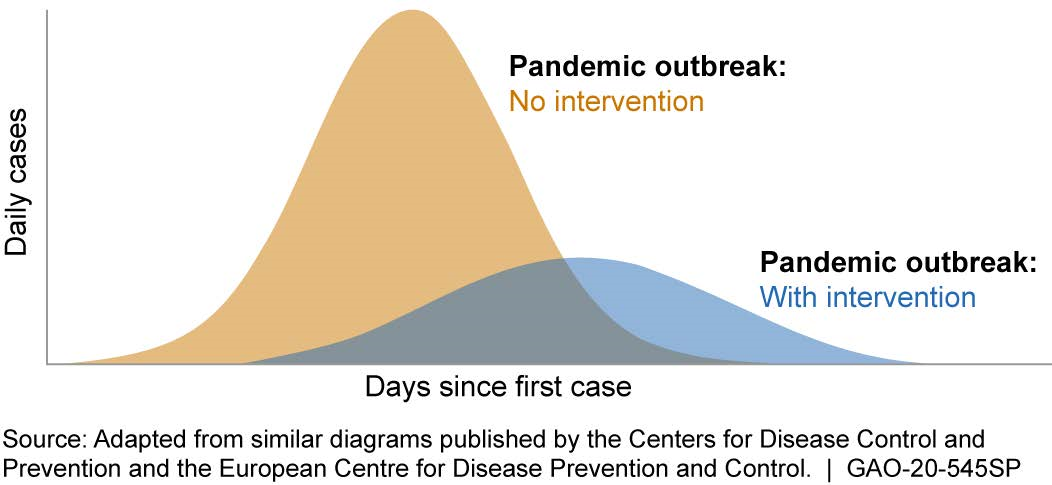 Daily cases

Pandemic outbreak:
No intervention

Pandemic outbreak:
With intervention

Days since first case

Source: Adapted from similar diagrams published by the Centers for Disease Control and Prevention and the European Centre for Disease Prevention and Control. | GAO-20-545SP